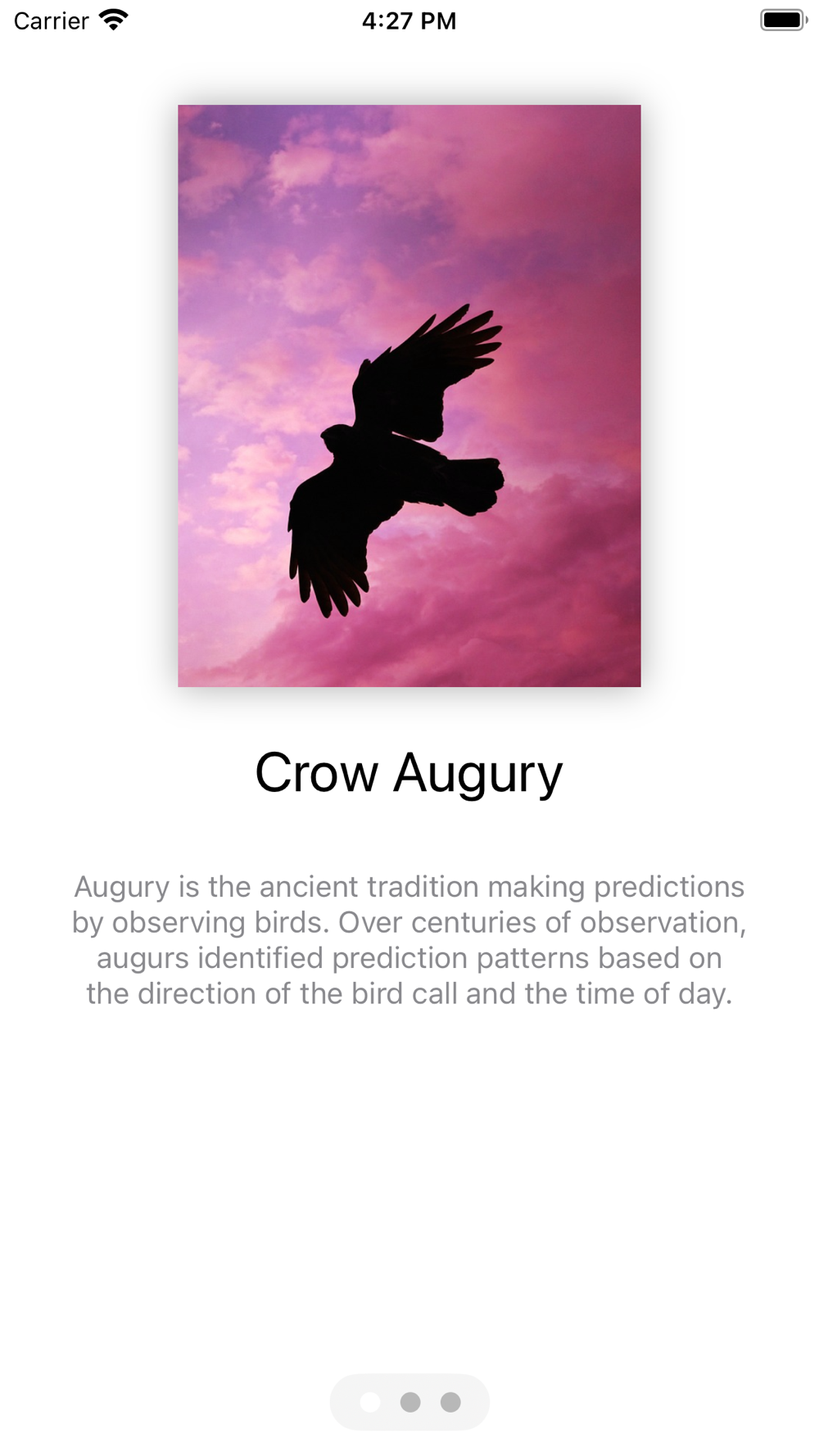 Carrier 4:27 PM

Crow Augury

Augury is the ancient tradition making predictions by observing birds. Over centuries of observation, augurs identified prediction patterns based on the direction of the bird call and the time of day.